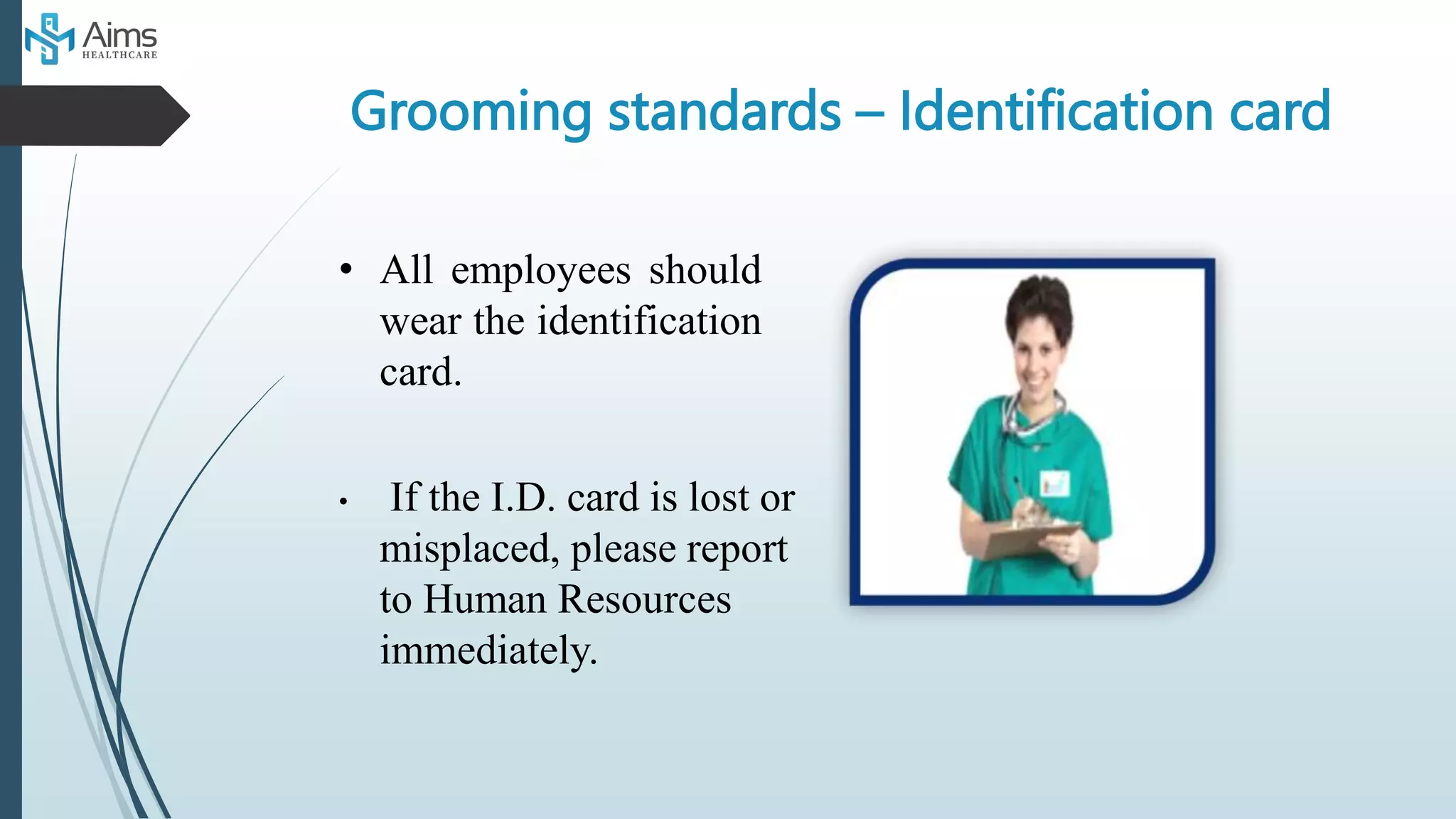 Aims
HEALTHCARE

Grooming standards – Identification card

• All employees should wear the identification card.

• If the I.D. card is lost or misplaced, please report to Human Resources immediately.